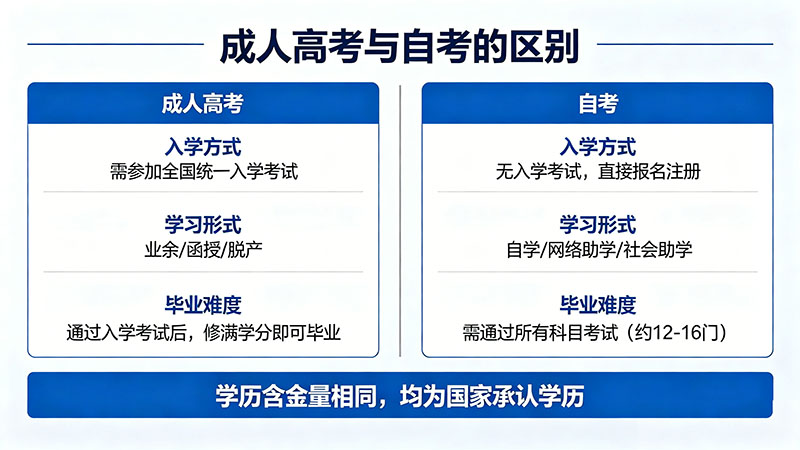 成人高考与自考的区别

成人高考

入学方式
需参加全国统一入学考试

学习形式
业余/函授/脱产

毕业难度
通过入学考试后，修满学分即可毕业

自考

入学方式
无入学考试，直接报名注册

学习形式
自学/网络助学/社会助学

毕业难度
需通过所有科目考试（约12-16门）

学历含金量相同，均为国家承认学历